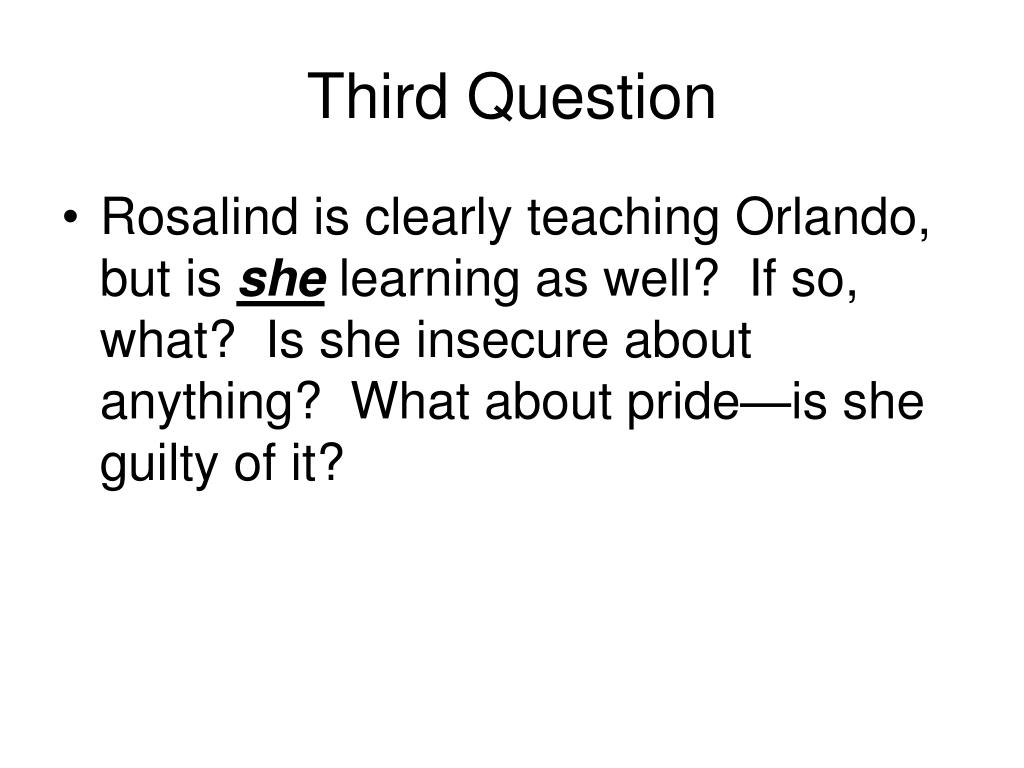 Third Question

• Rosalind is clearly teaching Orlando, but is she learning as well? If so, what? Is she insecure about anything? What about pride—is she guilty of it?